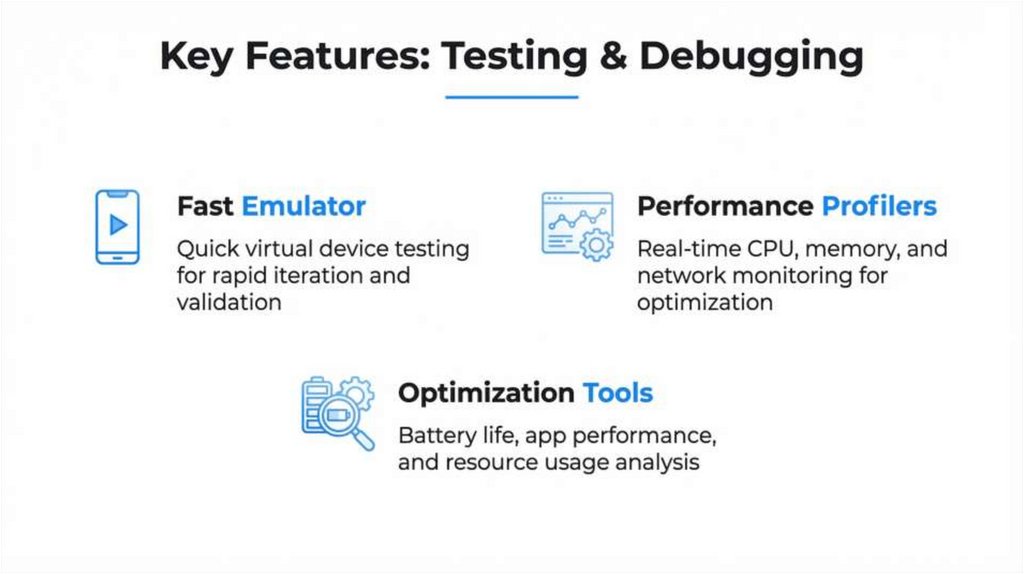 Key Features: Testing & Debugging

Fast Emulator

Quick virtual device testing for rapid iteration and validation

Performance Profilers

Real-time CPU, memory, and network monitoring for optimization

Optimization Tools

Battery life, app performance, and resource usage analysis